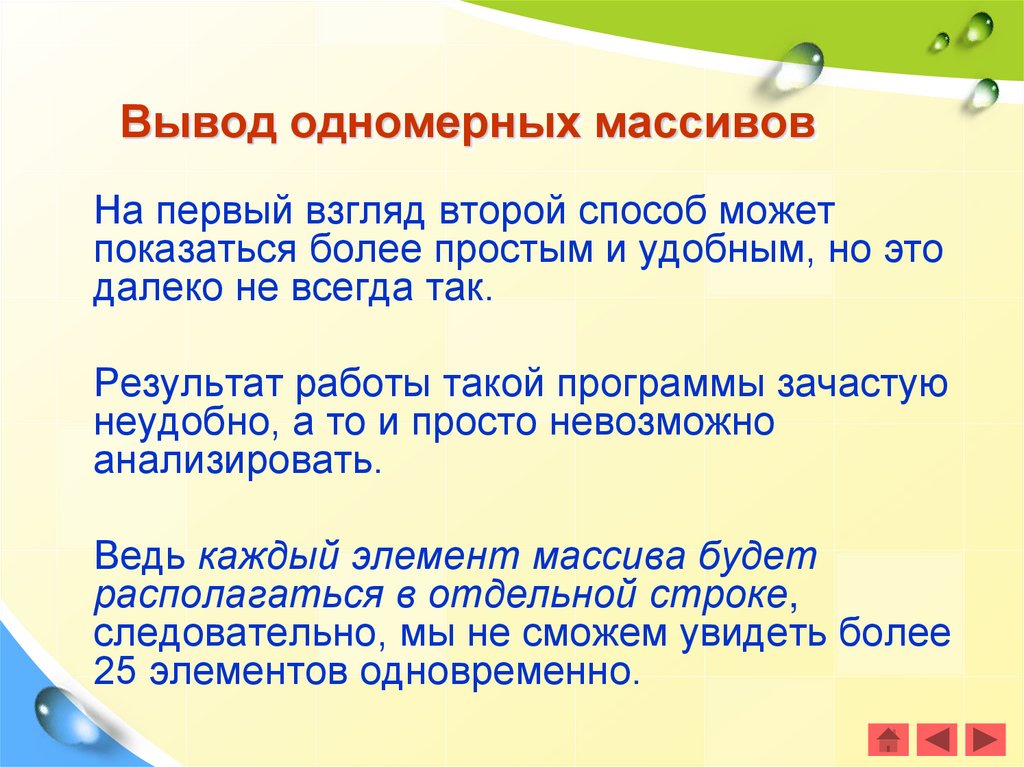 Вывод одномерных массивов

На первый взгляд второй способ может показаться более простым и удобным, но это далеко не всегда так.

Результат работы такой программы зачастую неудобно, а то и просто невозможно анализировать.

Ведь каждый элемент массива будет располагаться в отдельной строке, следовательно, мы не сможем увидеть более 25 элементов одновременно.